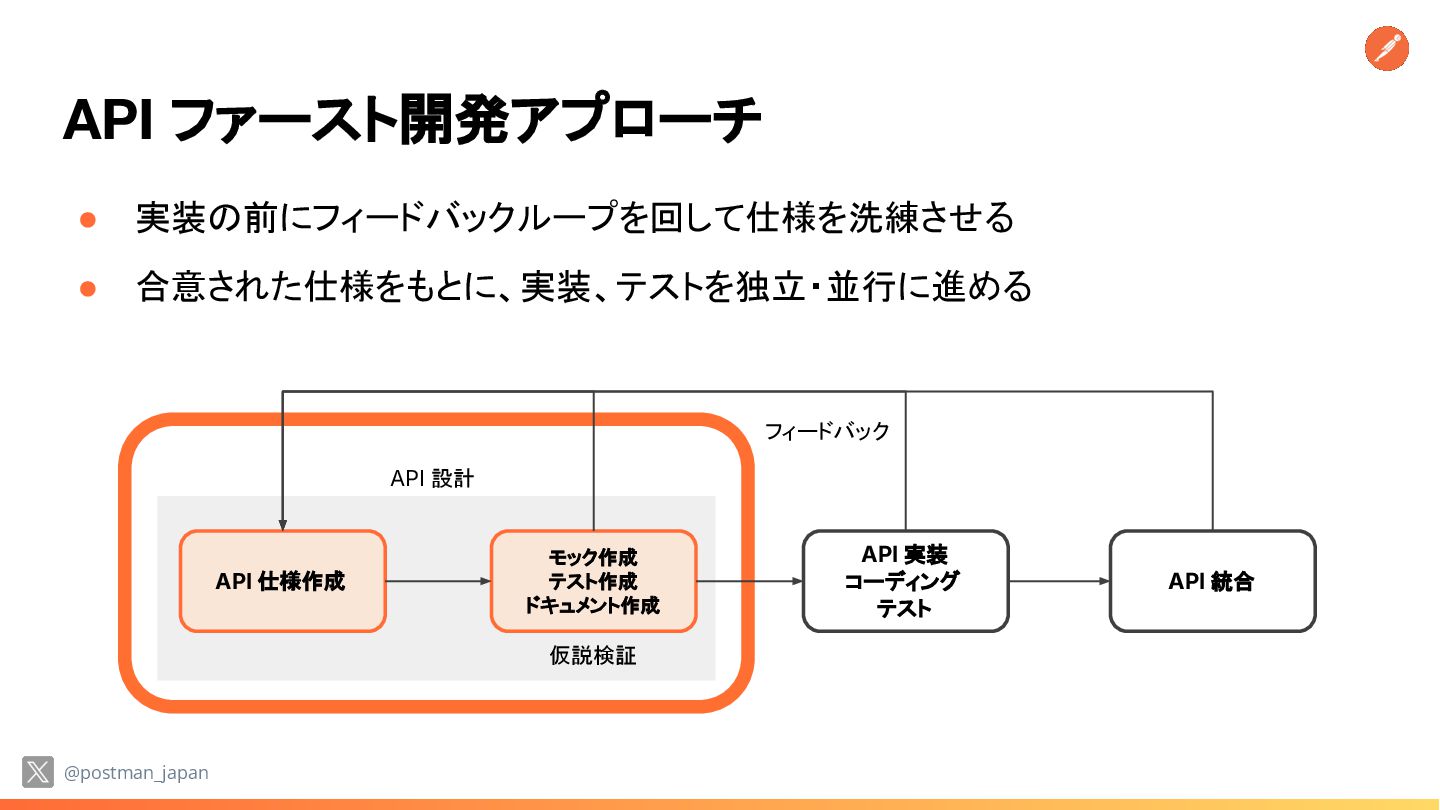 API ファースト開発アプローチ

● 実装の前にフィードバックループを回して仕様を洗練させる

● 合意された仕様をもとに、実装、テストを独立・並行に進める

フィードバック

API 設計

API 仕様作成

モック作成
テスト作成
ドキュメント作成

仮説検証

API 実装
コーディング
テスト

API 統合

@postman_japan